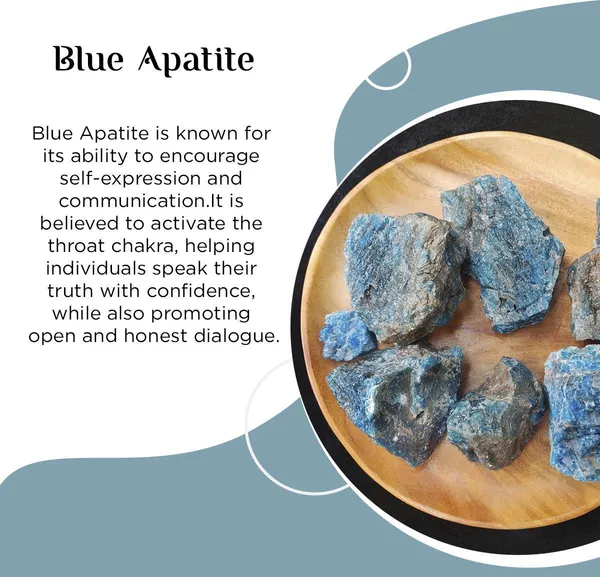 Blue Apatite

Blue Apatite is known for its ability to encourage self-expression and communication.It is believed to activate the throat chakra, helping individuals speak their truth with confidence, while also promoting open and honest dialogue.